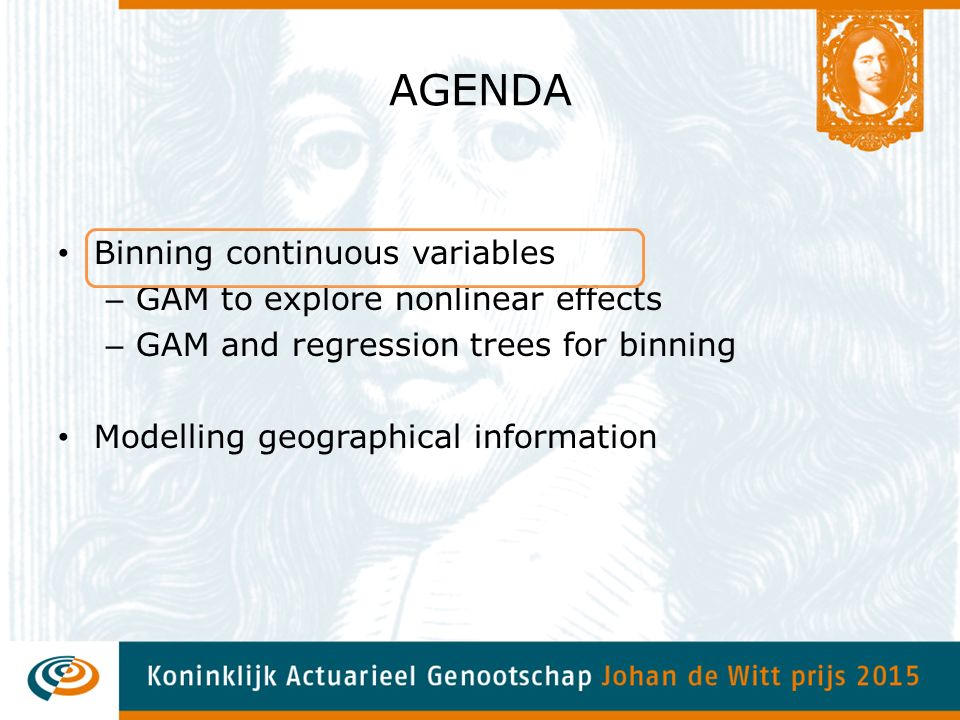 AGENDA

• Binning continuous variables
– GAM to explore nonlinear effects
– GAM and regression trees for binning

• Modelling geographical information

Koninklijk Actuarieel Genootschap Johan de Witt prijs 2015